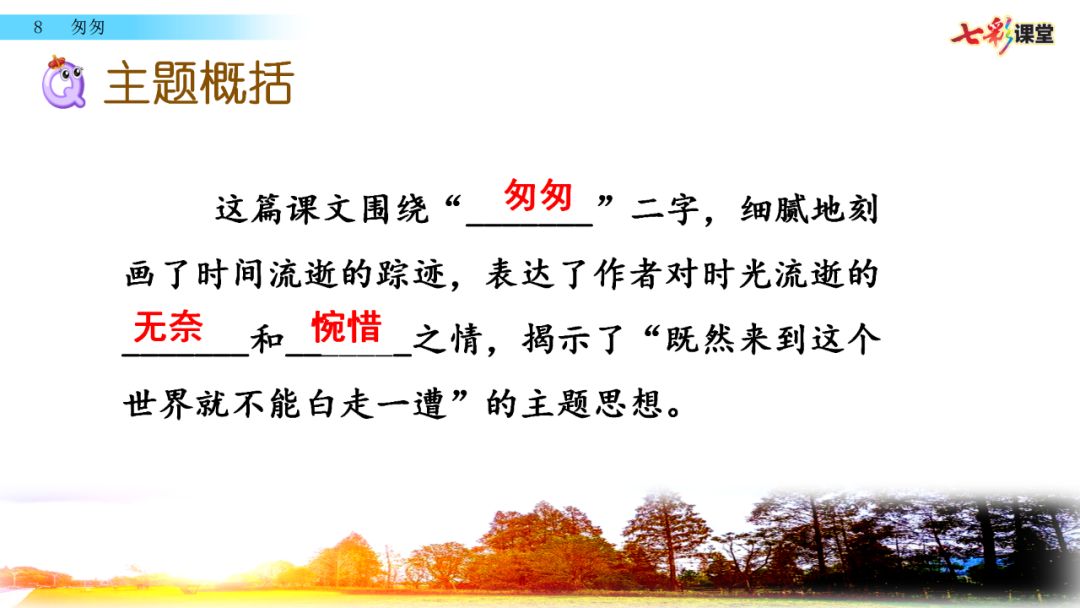 8 匆匆

七彩课堂

主题概括

这篇课文围绕“匆匆”二字，细腻地刻画了时间流逝的踪迹，表达了作者对时光流逝的无奈和惋惜之情，揭示了“既然来到这个世界就不能白走一遭”的主题思想。